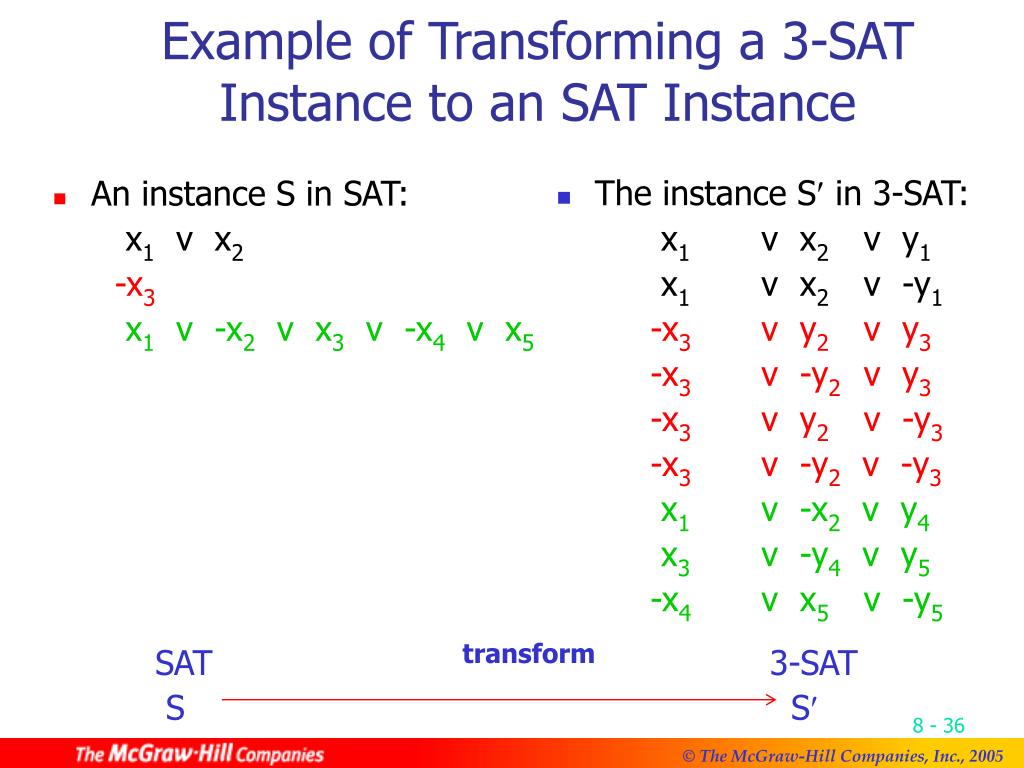 Example of Transforming a 3-SAT Instance to an SAT Instance

An instance S in SAT:
$x_1$ v $x_2$
$-x_3$
$x_1$ v $-x_2$ v $x_3$ v $-x_4$ v $x_5$

The instance S′ in 3-SAT:
$x_1$ v $x_2$ v $y_1$
$x_1$ v $x_2$ v $-y_1$
$-x_3$ v $y_2$ v $y_3$
$-x_3$ v $-y_2$ v $y_3$
$-x_3$ v $y_2$ v $-y_3$
$-x_3$ v $-y_2$ v $-y_3$
$x_1$ v $-x_2$ v $y_4$
$x_3$ v $-y_4$ v $y_5$
$-x_4$ v $x_5$ v $-y_5$

SAT
S

transform

3-SAT
S′

8 - 36

The McGraw·Hill Companies

© The McGraw-Hill Companies, Inc., 2005